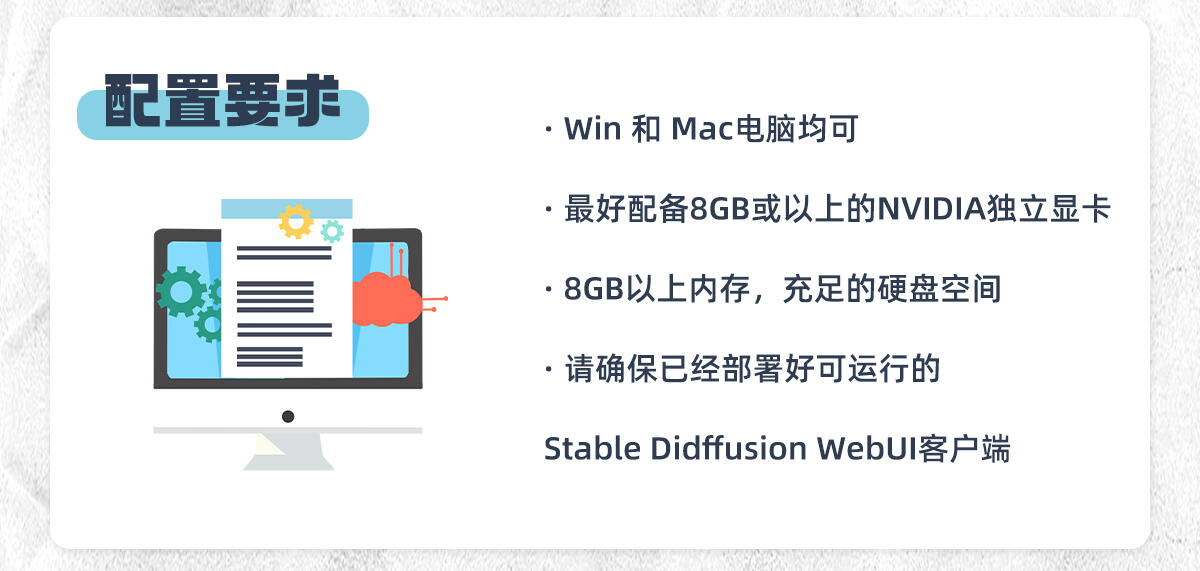 配置要求

· Win 和 Mac电脑均可

· 最好配备8GB或以上的NVIDIA独立显卡

· 8GB以上内存，充足的硬盘空间

· 请确保已经部署好可运行的

Stable Didffusion WebUI客户端